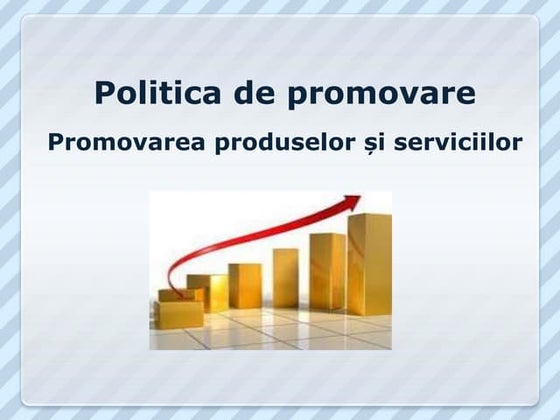 Politica de promovare

Promovarea produselor și serviciilor